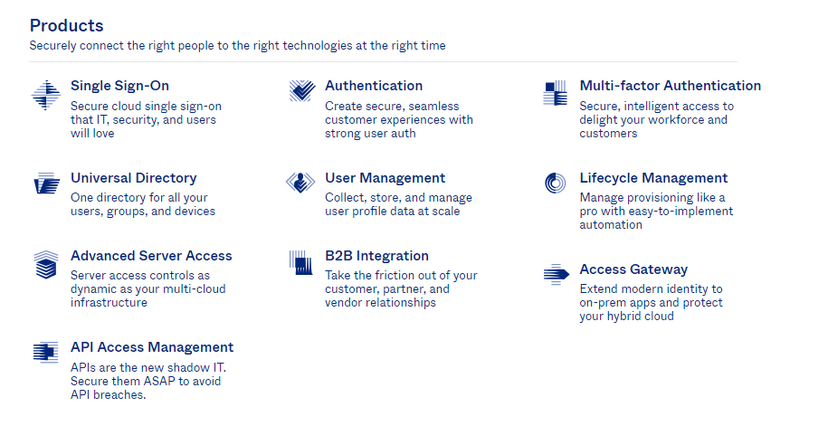 Products
Securely connect the right people to the right technologies at the right time

Single Sign-On
Secure cloud single sign-on that IT, security, and users will love

Universal Directory
One directory for all your users, groups, and devices

Advanced Server Access
Server access controls as dynamic as your multi-cloud infrastructure

API Access Management
APIs are the new shadow IT. Secure them ASAP to avoid API breaches.

Authentication
Create secure, seamless customer experiences with strong user auth

User Management
Collect, store, and manage user profile data at scale

B2B Integration
Take the friction out of your customer, partner, and vendor relationships

Multi-factor Authentication
Secure, intelligent access to delight your workforce and customers

Lifecycle Management
Manage provisioning like a pro with easy-to-implement automation

Access Gateway
Extend modern identity to on-prem apps and protect your hybrid cloud